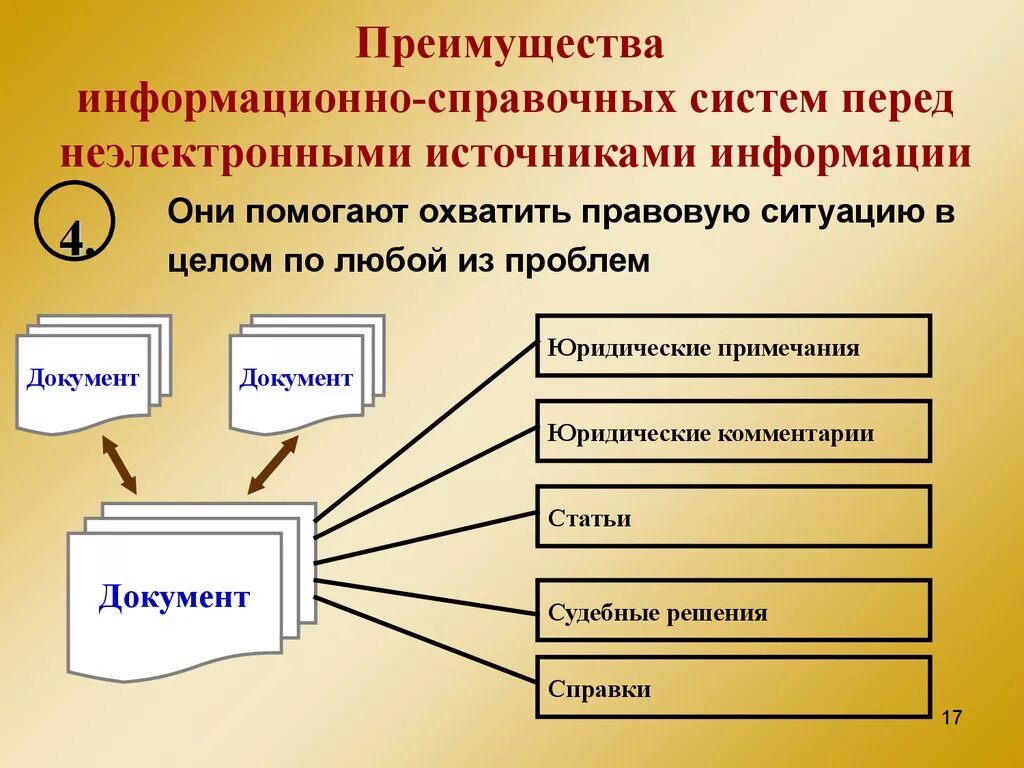 Преимущества информационно-справочных систем перед неэлектронными источниками информации

4.

Они помогают охватить правовую ситуацию в целом по любой из проблем

Документ

Документ

Документ

Юридические примечания

Юридические комментарии

Статьи

Судебные решения

Справки

17